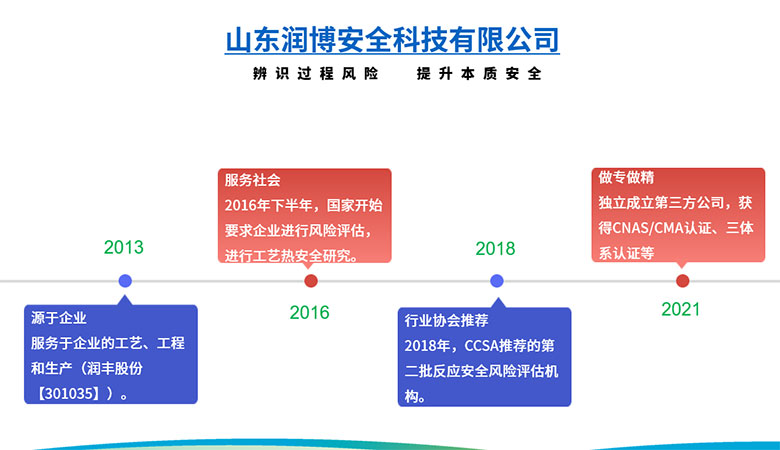 山东润博安全科技有限公司

辨识过程风险　　提升本质安全

2013

源于企业
服务于企业的工艺、工程和生产（润丰股份【301035】）。

服务社会
2016年下半年，国家开始要求企业进行风险评估，进行工艺热安全研究。

2016

2018

行业协会推荐
2018年，CCSA推荐的第二批反应安全风险评估机构。

做专做精
独立成立第三方公司，获得CNAS/CMA认证、三体系认证等

2021